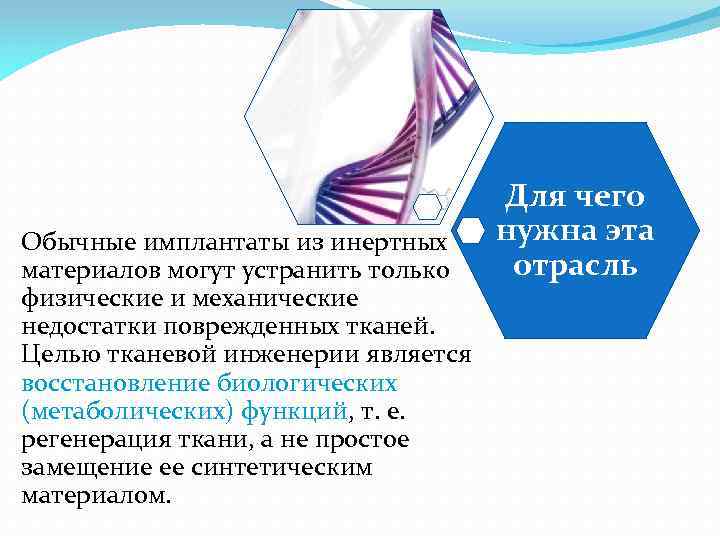 Для чего нужна эта отрасль

Обычные имплантаты из инертных материалов могут устранить только физические и механические недостатки поврежденных тканей. Целью тканевой инженерии является восстановление биологических (метаболических) функций, т. е. регенерация ткани, а не простое замещение ее синтетическим материалом.